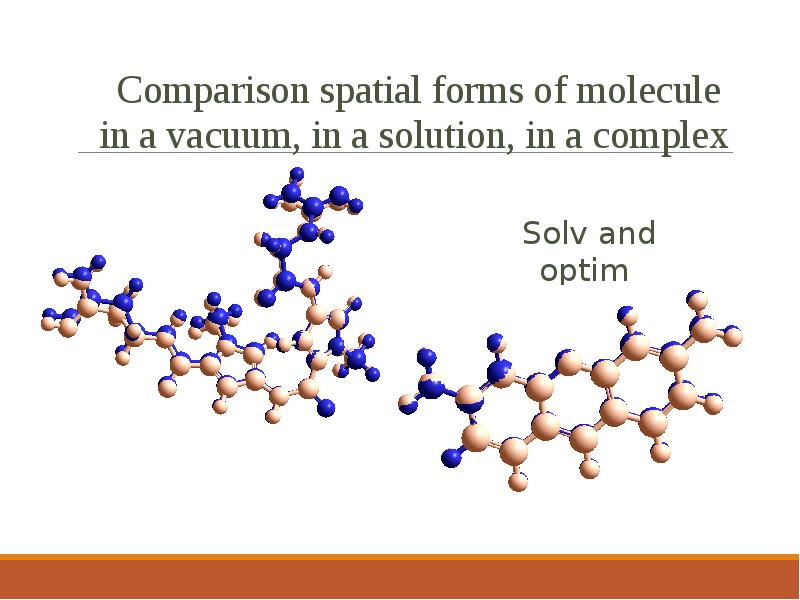 Comparison spatial forms of molecule in a vacuum, in a solution, in a complex

Solv and optim